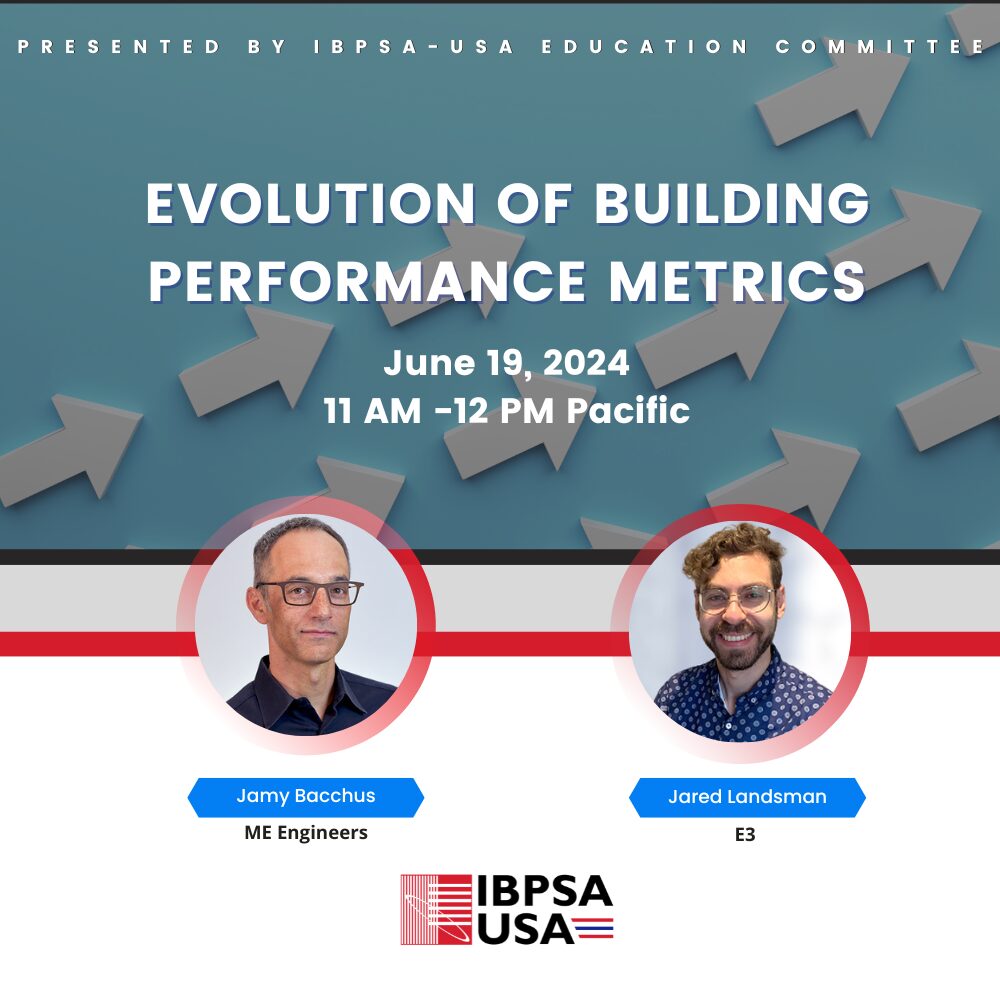 PRESENTED BY IBPSA-USA EDUCATION COMMITTEE

EVOLUTION OF BUILDING PERFORMANCE METRICS

June 19, 2024
11 AM -12 PM Pacific

Jamy Bacchus
ME Engineers

Jared Landsman
E3

IBPSA
USA